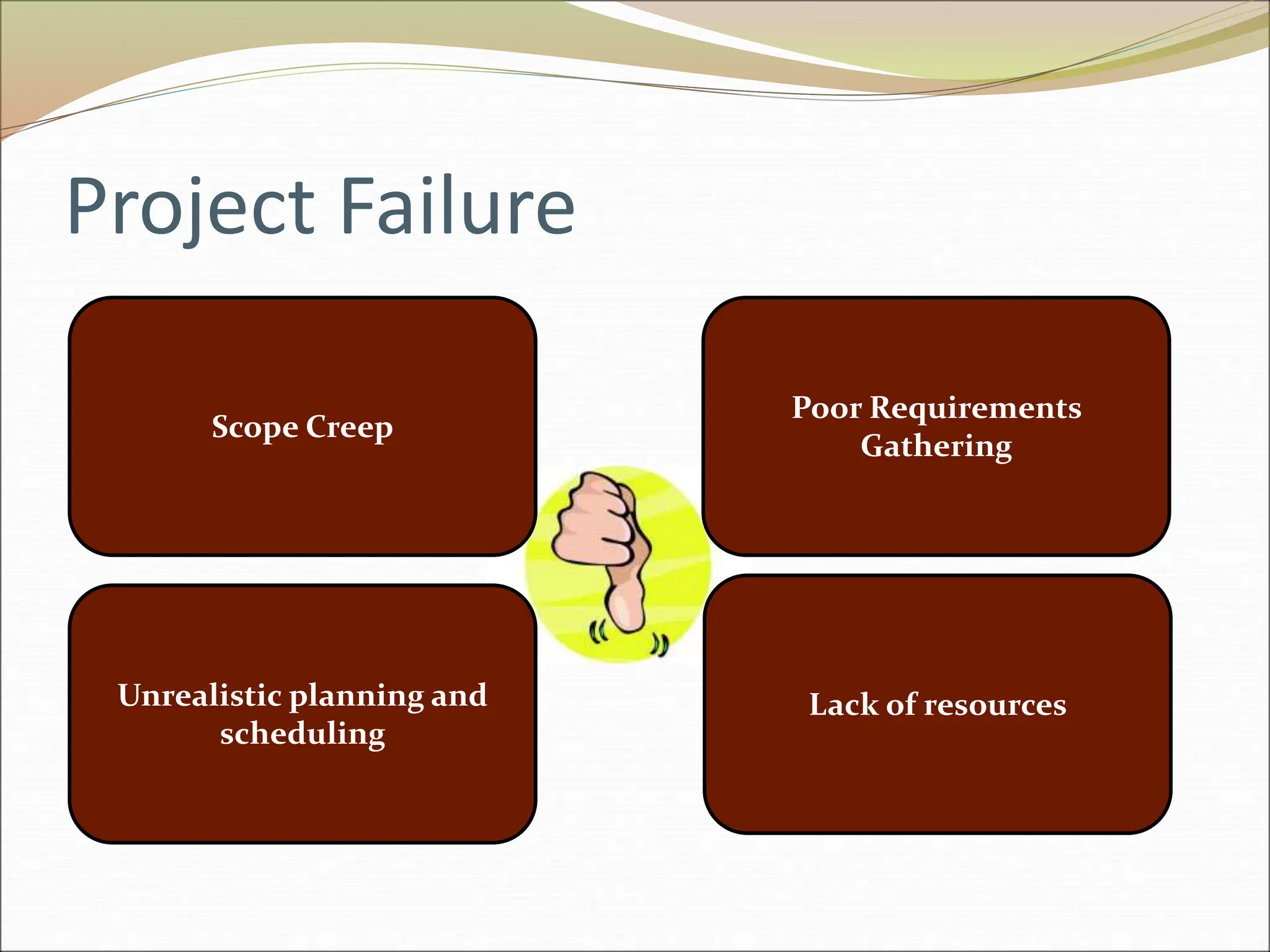 Project Failure

Scope Creep

Poor Requirements Gathering

Unrealistic planning and scheduling

Lack of resources